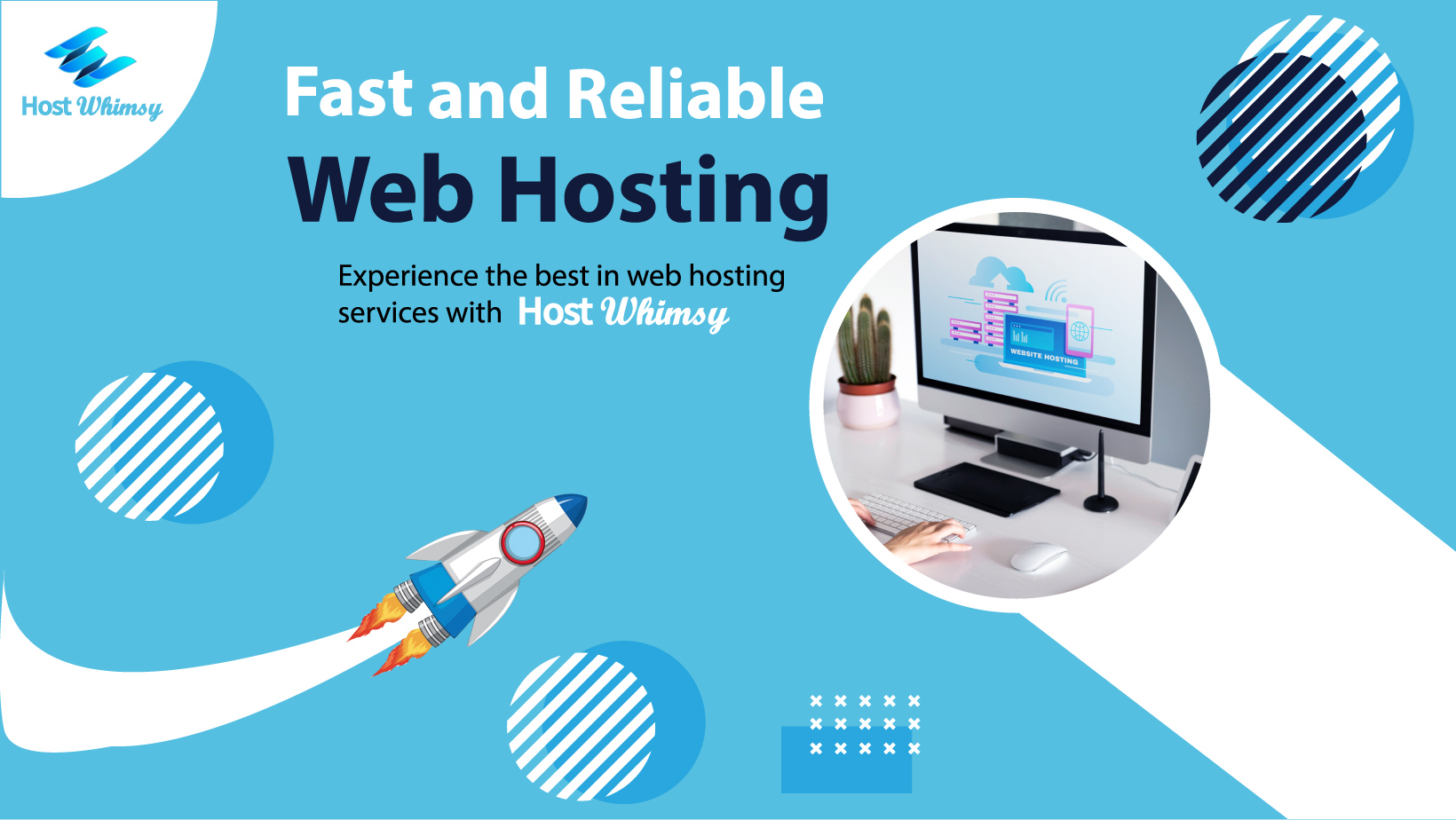 Host Whimsy

Fast and Reliable
Web Hosting

Experience the best in web hosting services with Host Whimsy

WEBSITE HOSTING